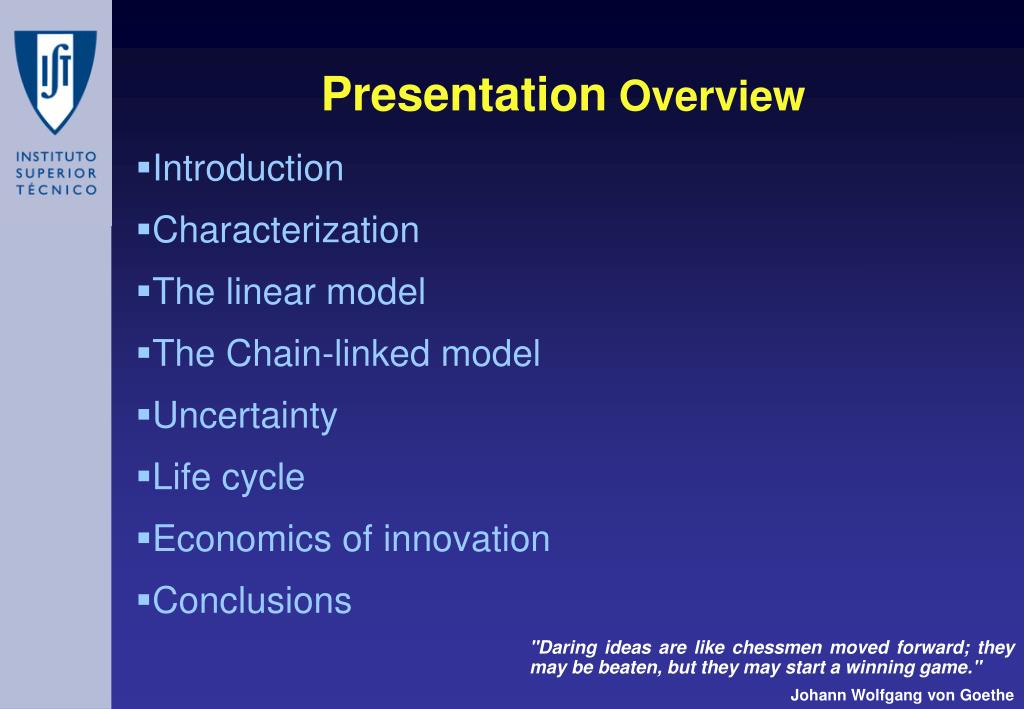 IST

INSTITUTO SUPERIOR TÉCNICO

Presentation Overview

▪Introduction
▪Characterization
▪The linear model
▪The Chain-linked model
▪Uncertainty
▪Life cycle
▪Economics of innovation
▪Conclusions

"Daring ideas are like chessmen moved forward; they may be beaten, but they may start a winning game."

Johann Wolfgang von Goethe